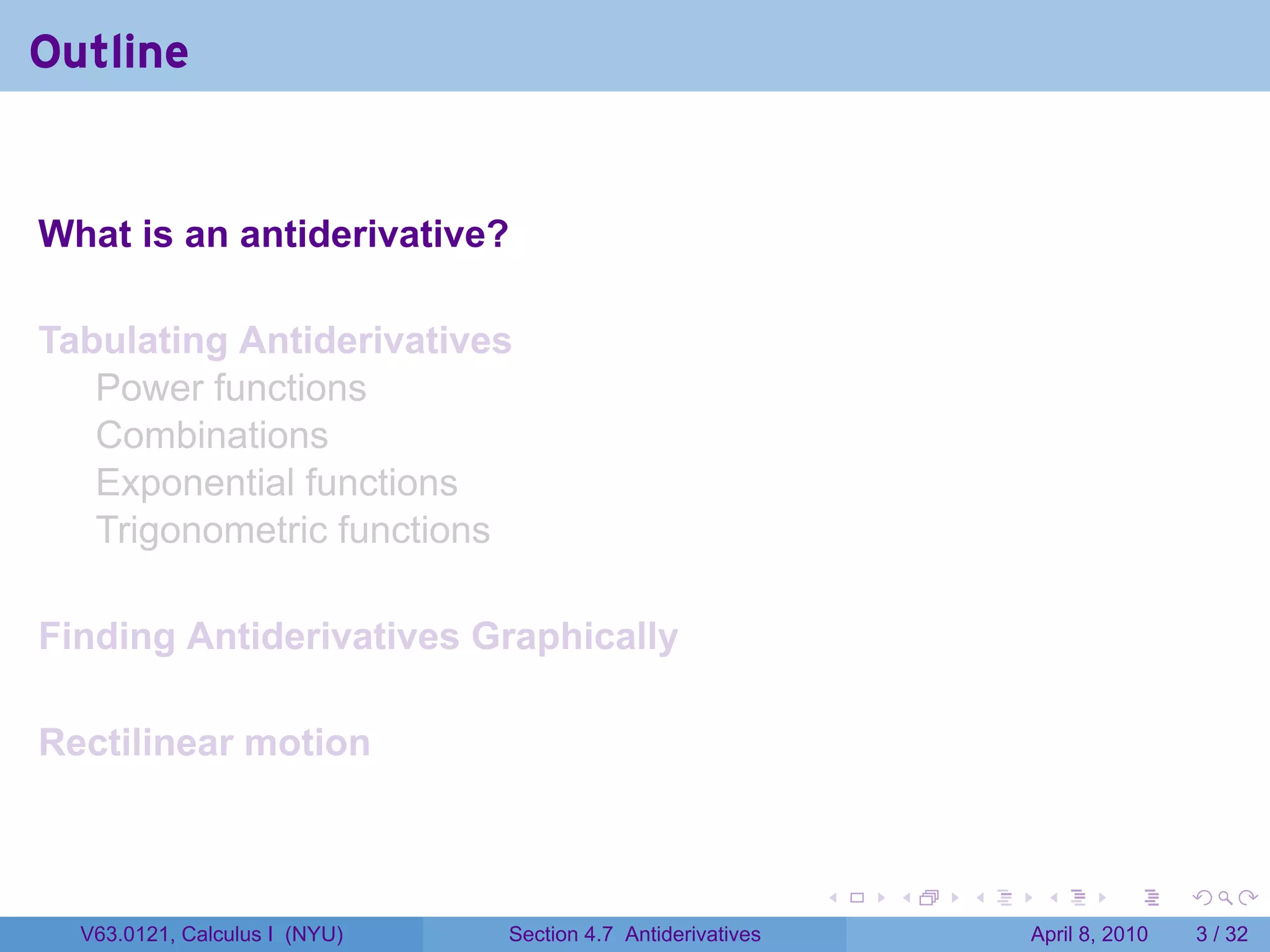 Outline

What is an antiderivative?

Tabulating Antiderivatives
Power functions
Combinations
Exponential functions
Trigonometric functions

Finding Antiderivatives Graphically

Rectilinear motion

V63.0121, Calculus I (NYU) Section 4.7 Antiderivatives April 8, 2010 3 / 32